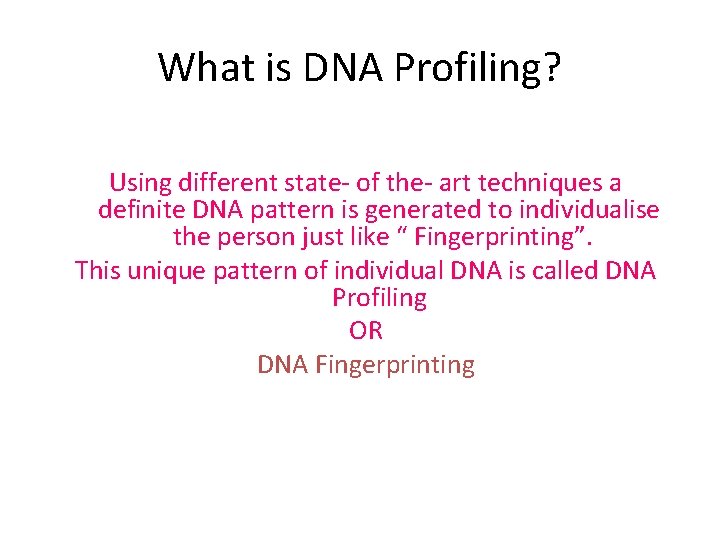 What is DNA Profiling?

Using different state- of the- art techniques a definite DNA pattern is generated to individualise the person just like “ Fingerprinting”.

This unique pattern of individual DNA is called DNA Profiling

OR

DNA Fingerprinting